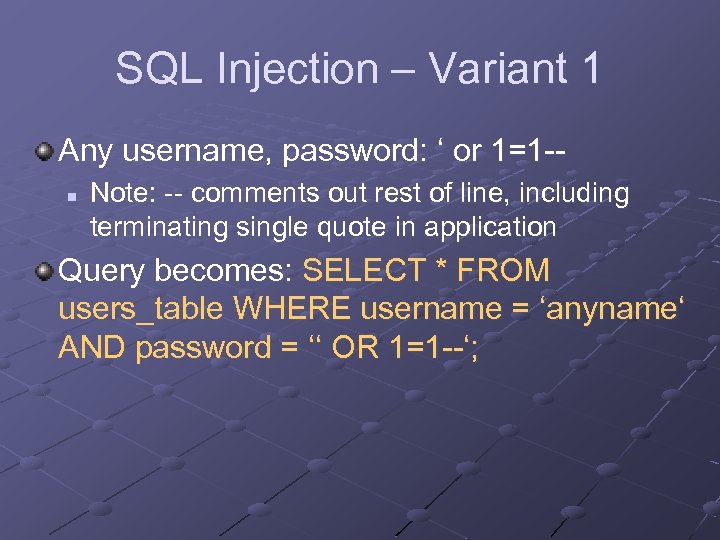 SQL Injection – Variant 1

Any username, password: ‘ or 1=1--

Note: -- comments out rest of line, including terminating single quote in application

Query becomes: SELECT * FROM users_table WHERE username = ‘anyname‘ AND password = ‘‘ OR 1=1--‘;